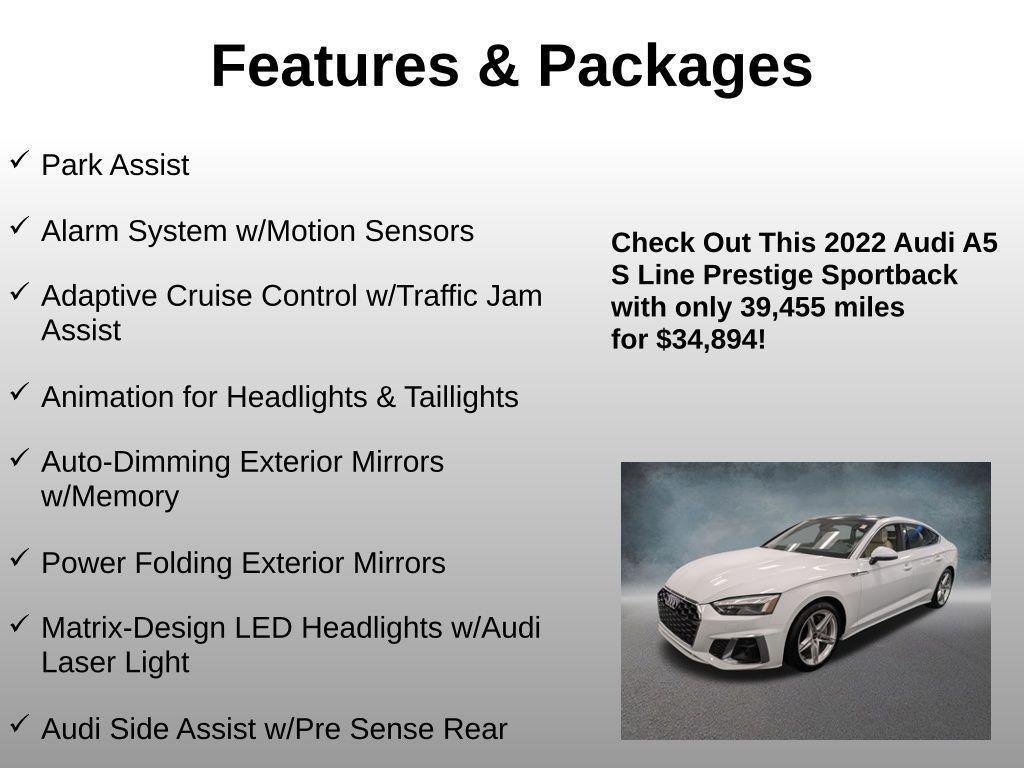 Features & Packages

✓ Park Assist

✓ Alarm System w/Motion Sensors

✓ Adaptive Cruise Control w/Traffic Jam Assist

✓ Animation for Headlights & Taillights

✓ Auto-Dimming Exterior Mirrors w/Memory

✓ Power Folding Exterior Mirrors

✓ Matrix-Design LED Headlights w/Audi Laser Light

✓ Audi Side Assist w/Pre Sense Rear

Check Out This 2022 Audi A5 S Line Prestige Sportback with only 39,455 miles for $34,894!